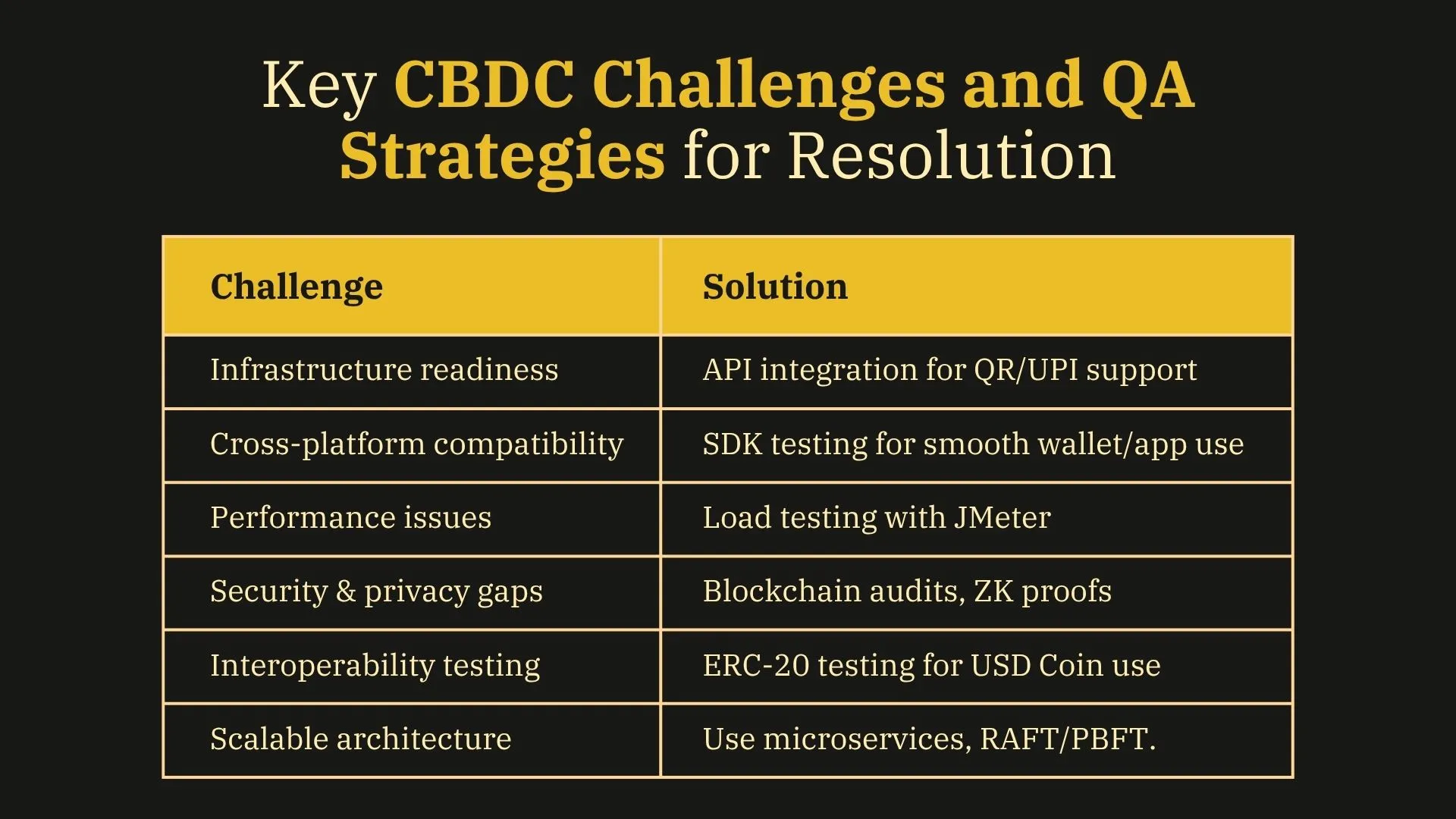 Key CBDC Challenges and QA Strategies for Resolution

| Challenge | Solution |
|---|---|
| Infrastructure readiness | API integration for QR/UPI support |
| Cross-platform compatibility | SDK testing for smooth wallet/app use |
| Performance issues | Load testing with JMeter |
| Security & privacy gaps | Blockchain audits, ZK proofs |
| Interoperability testing | ERC-20 testing for USD Coin use |
| Scalable architecture | Use microservices, RAFT/PBFT. |